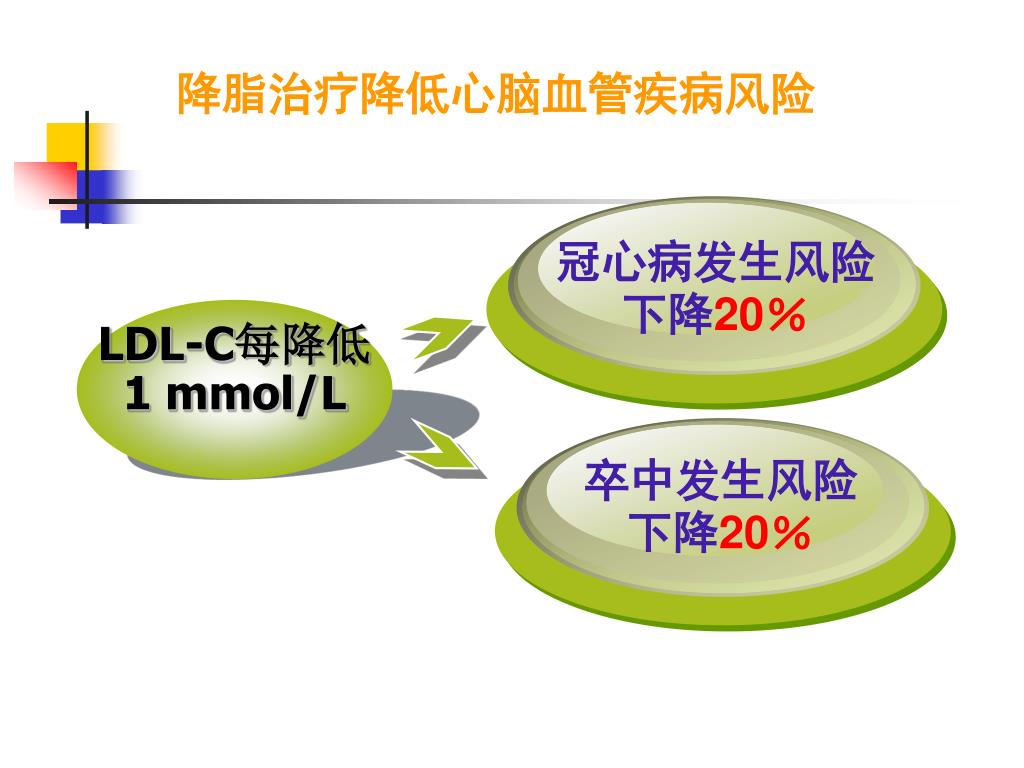 降脂治疗降低心脑血管疾病风险

LDL-C每降低 1 mmol/L

冠心病发生风险 下降20%

卒中发生风险 下降20%